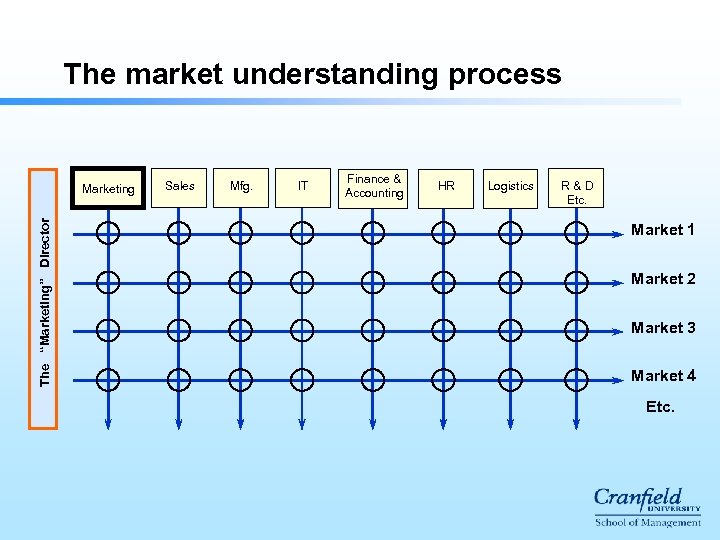 The market understanding process

The "Marketing" Director

Marketing
Sales
Mfg.
IT
Finance & Accounting
HR
Logistics
R & D Etc.

Market 1
Market 2
Market 3
Market 4
Etc.

Cranfield UNIVERSITY
School of Management